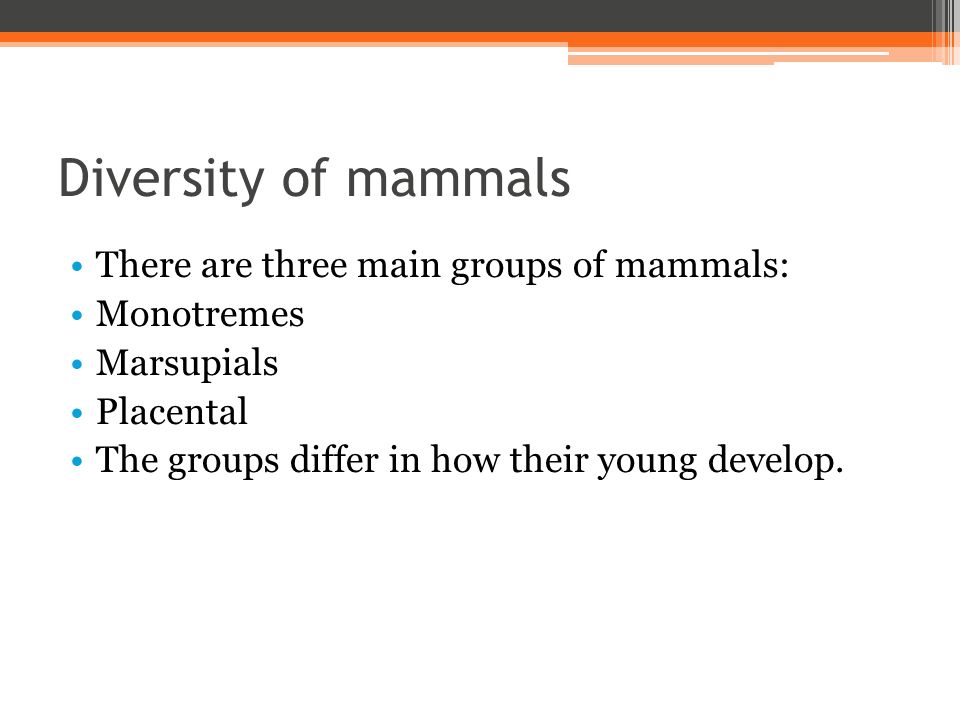 Diversity of mammals

• There are three main groups of mammals:
• Monotremes
• Marsupials
• Placental
• The groups differ in how their young develop.